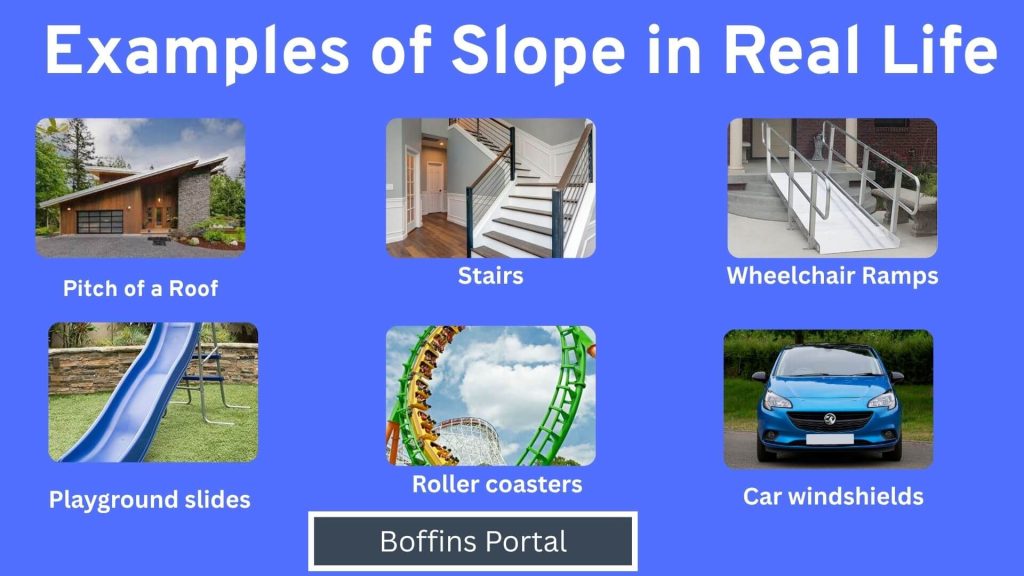 Examples of Slope in Real Life

Pitch of a Roof

Stairs

Wheelchair Ramps

Playground slides

Roller coasters

Car windshields

Boffins Portal